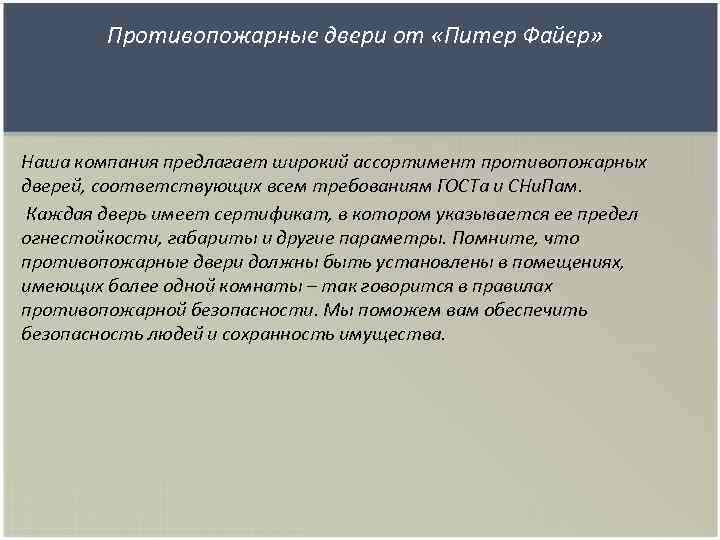 Противопожарные двери от «Питер Файер»

Наша компания предлагает широкий ассортимент противопожарных дверей, соответствующих всем требованиям ГОСТа и СНиПам.

Каждая дверь имеет сертификат, в котором указывается ее предел огнестойкости, габариты и другие параметры. Помните, что противопожарные двери должны быть установлены в помещениях, имеющих более одной комнаты – так говорится в правилах противопожарной безопасности. Мы поможем вам обеспечить безопасность людей и сохранность имущества.